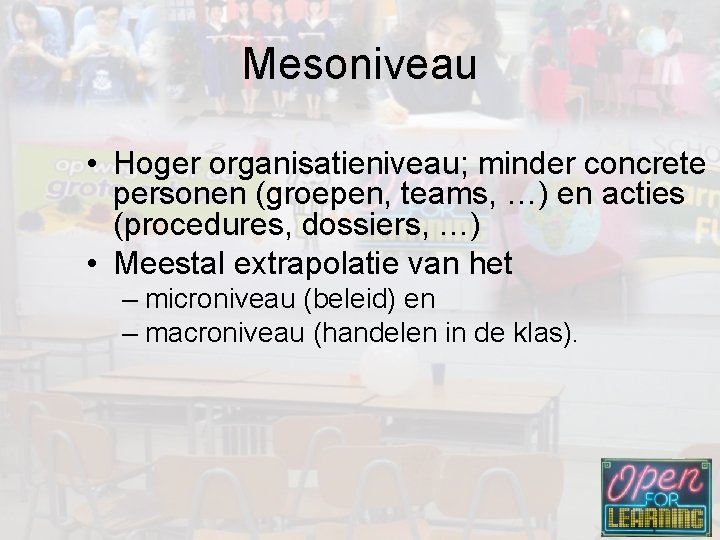 Mesoniveau

• Hoger organisatieniveau; minder concrete personen (groepen, teams, …) en acties (procedures, dossiers, …)
• Meestal extrapolatie van het
– microniveau (beleid) en
– macroniveau (handelen in de klas).

Open FOR LEARNING